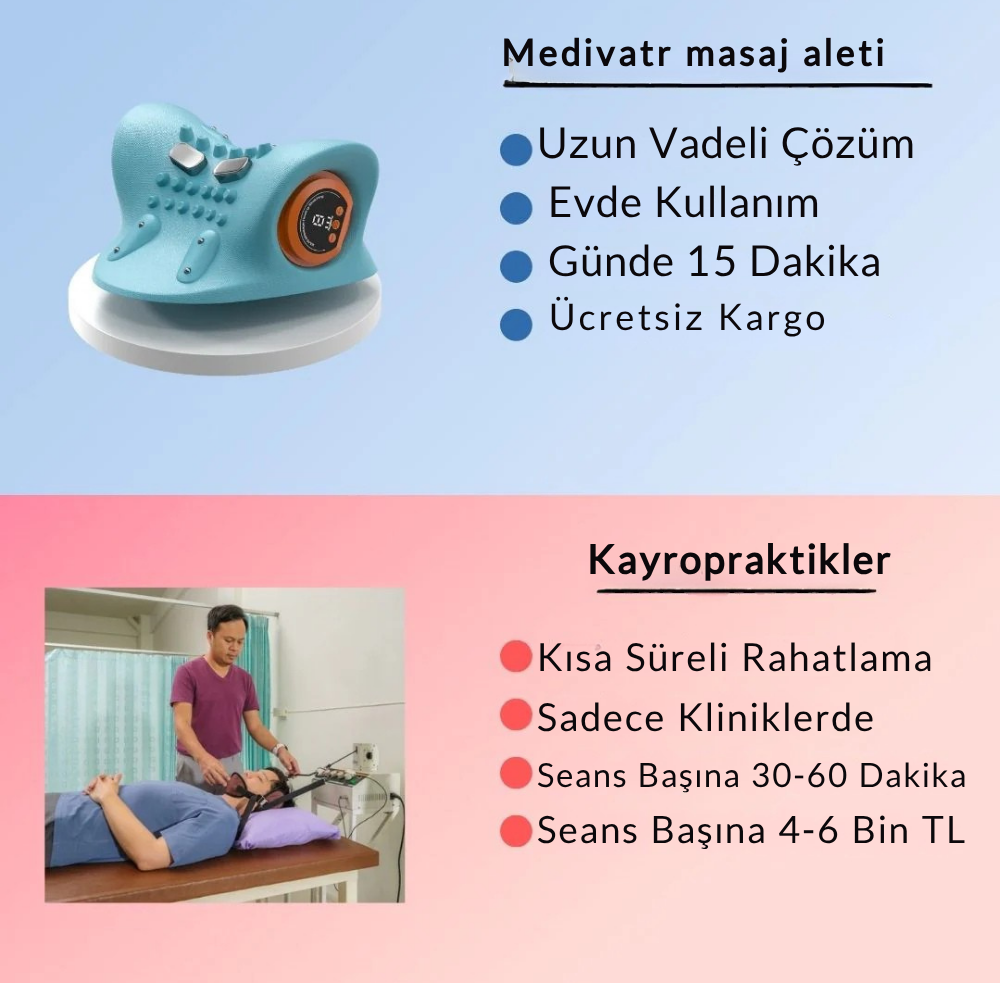 Medivatr masaj aleti

Uzun Vadeli Çözüm
Evde Kullanım
Günde 15 Dakika
Ücretsiz Kargo

Kayropraktikler

Kısa Süreli Rahatlama
Sadece Kliniklerde
Seans Başına 30-60 Dakika
Seans Başına 4-6 Bin TL